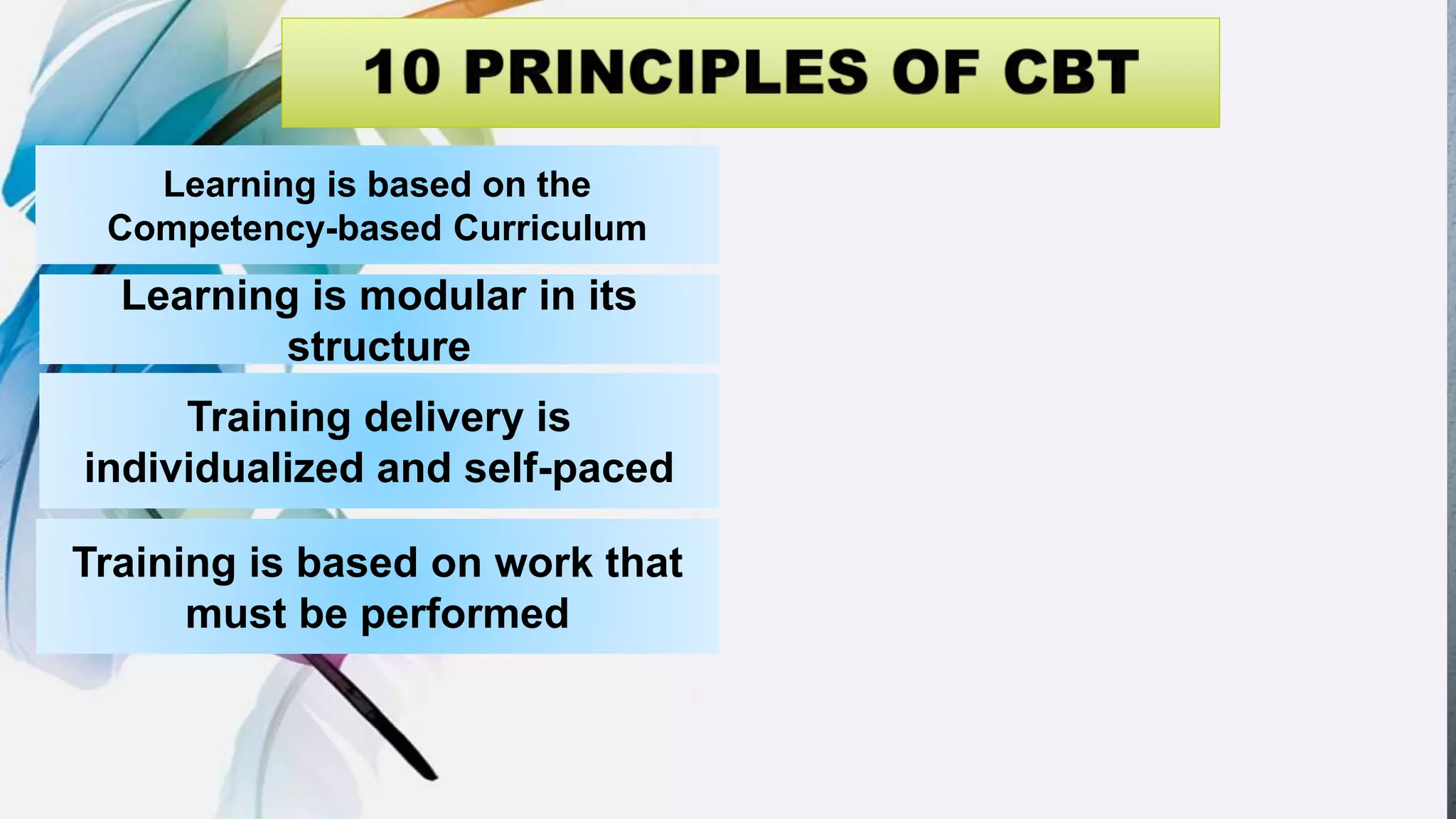 10 PRINCIPLES OF CBT

Learning is based on the Competency-based Curriculum

Learning is modular in its structure

Training delivery is individualized and self-paced

Training is based on work that must be performed